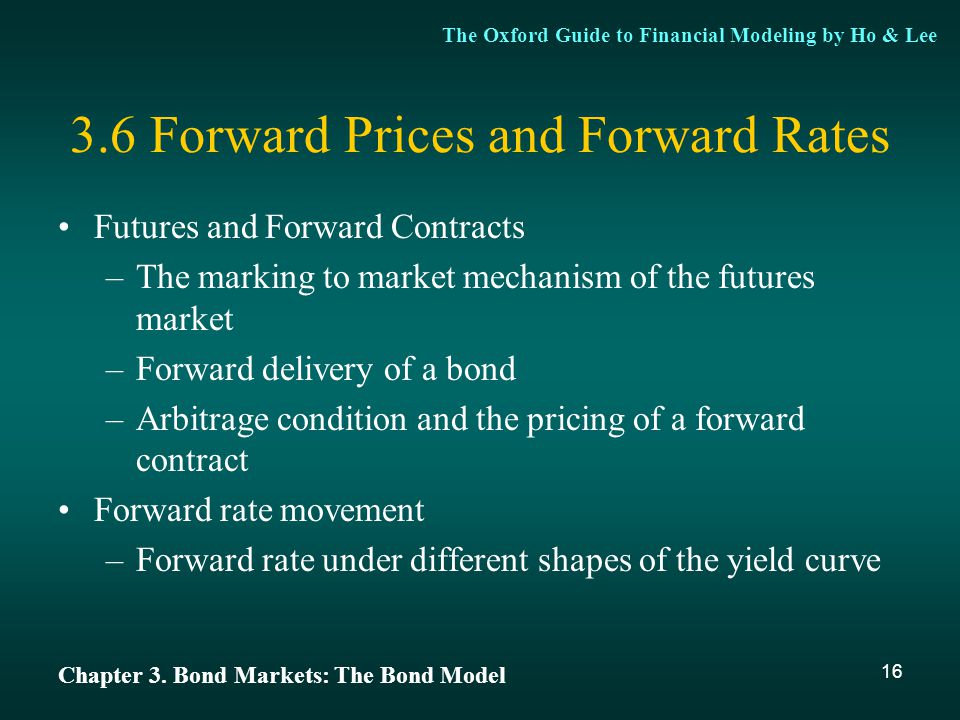 The Oxford Guide to Financial Modeling by Ho & Lee

3.6 Forward Prices and Forward Rates

• Futures and Forward Contracts
– The marking to market mechanism of the futures market
– Forward delivery of a bond
– Arbitrage condition and the pricing of a forward contract
• Forward rate movement
– Forward rate under different shapes of the yield curve

Chapter 3. Bond Markets: The Bond Model

16